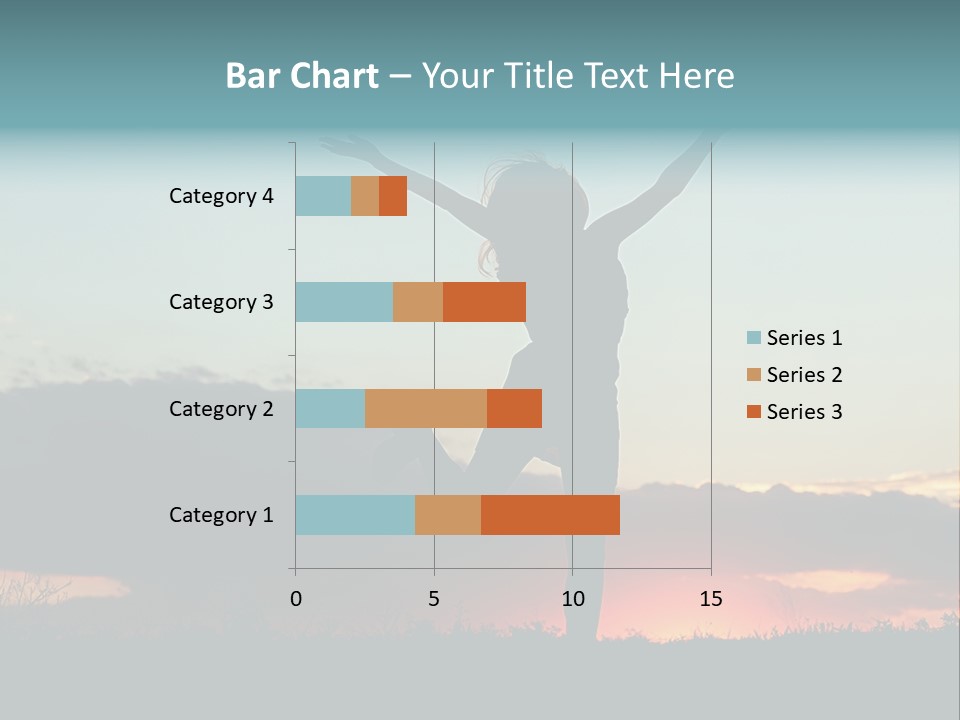 Bar Chart – Your Title Text Here

Category 4
Category 3
Category 2
Category 1

0
5
10
15

Series 1
Series 2
Series 3